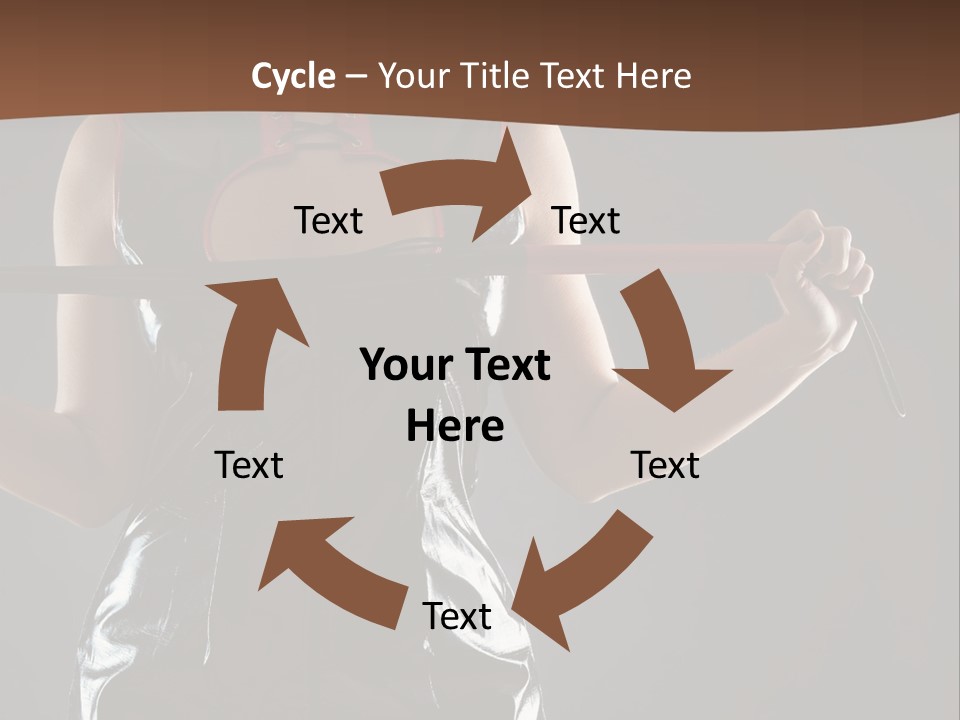 Cycle – Your Title Text Here

Text

Text

Your Text Here

Text

Text

Text